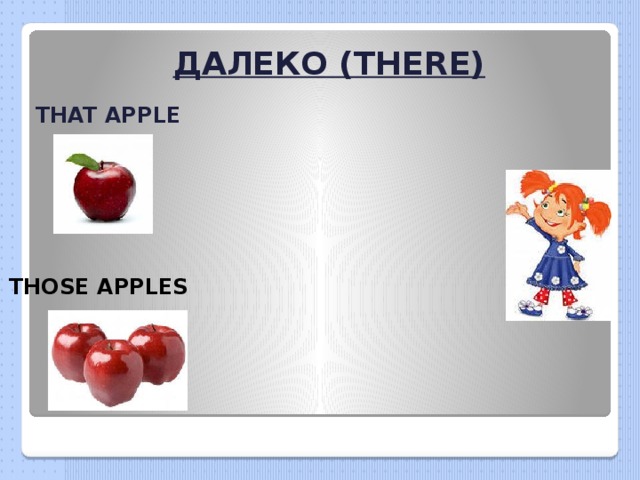 ДАЛЕКО (THERE)

THAT APPLE

THOSE APPLES